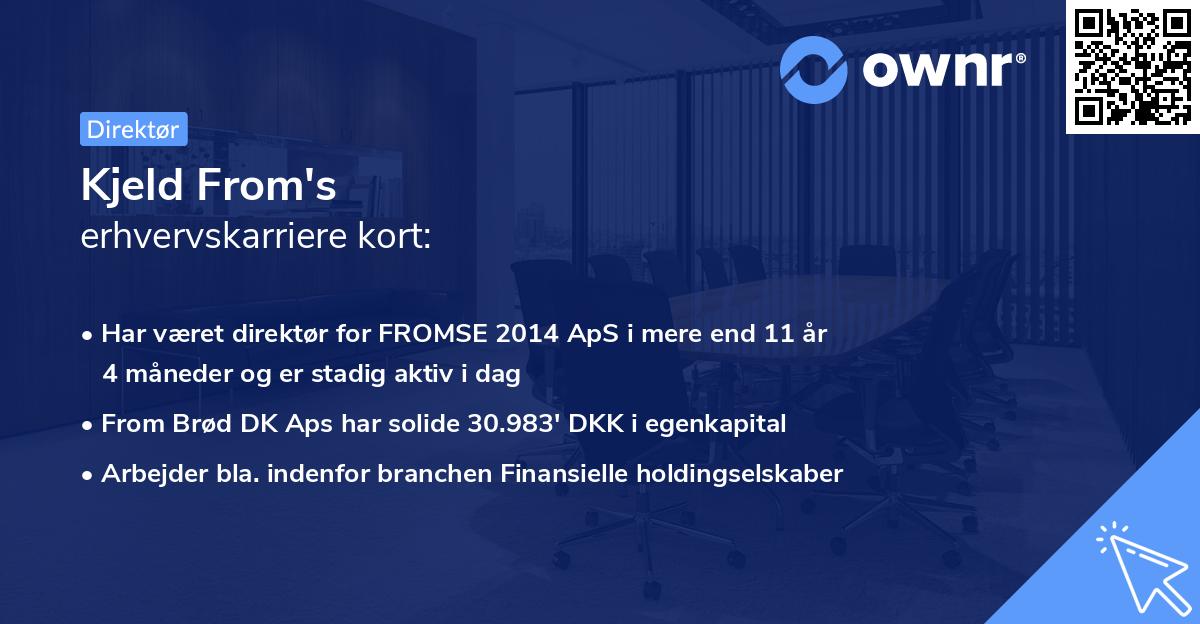 ownr®

Direktør

Kjeld From's
erhvervskarriere kort:

• Har været direktør for FROMSE 2014 ApS i mere end 11 år 4 måneder og er stadig aktiv i dag

• From Brød DK Aps har solide 30.983' DKK i egenkapital

• Arbejder bla. indenfor branchen Finansielle holdingselskaber